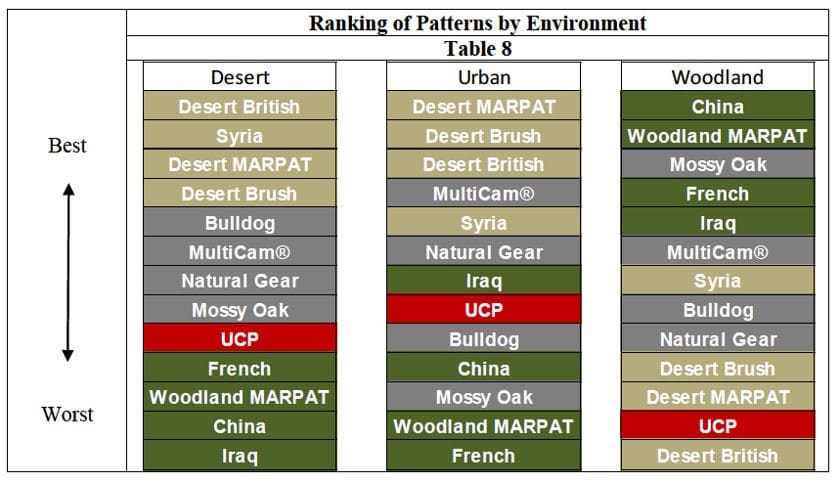 Ranking of Patterns by Environment
Table 8

Best

Worst

| Desert | Urban | Woodland |
|---|---|---|
| Desert British | Desert MARPAT | China |
| Syria | Desert Brush | Woodland MARPAT |
| Desert MARPAT | Desert British | Mossy Oak |
| Desert Brush | MultiCam® | French |
| Bulldog | Syria | Iraq |
| MultiCam® | Natural Gear | MultiCam® |
| Natural Gear | Iraq | Syria |
| Mossy Oak | UCP | Bulldog |
| UCP | Bulldog | Natural Gear |
| French | China | Desert Brush |
| Woodland MARPAT | Mossy Oak | Desert MARPAT |
| China | Woodland MARPAT | UCP |
| Iraq | French | Desert British |